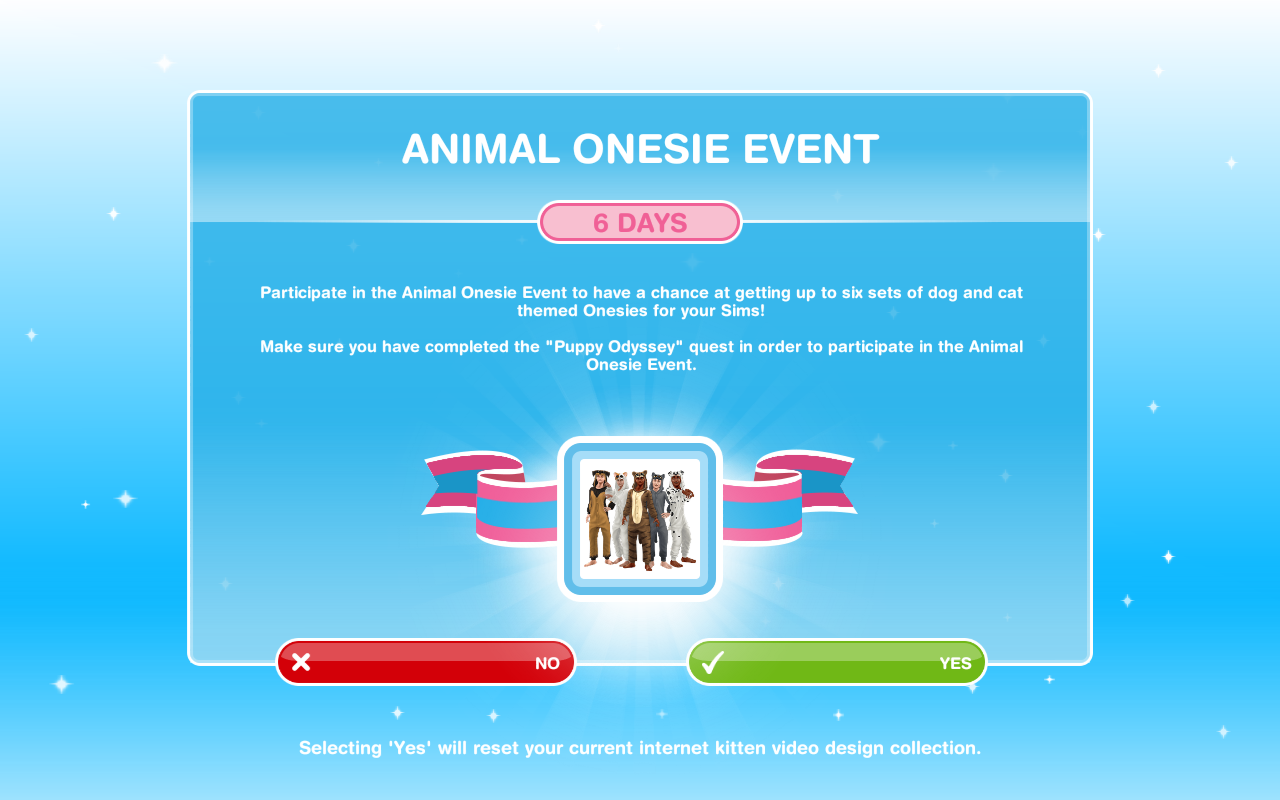 ANIMAL ONESIE EVENT

6 DAYS

Participate in the Animal Onesie Event to have a chance at getting up to six sets of dog and cat themed Onesies for your Sims!

Make sure you have completed the "Puppy Odyssey" quest in order to participate in the Animal Onesie Event.

NO

YES

Selecting 'Yes' will reset your current internet kitten video design collection.